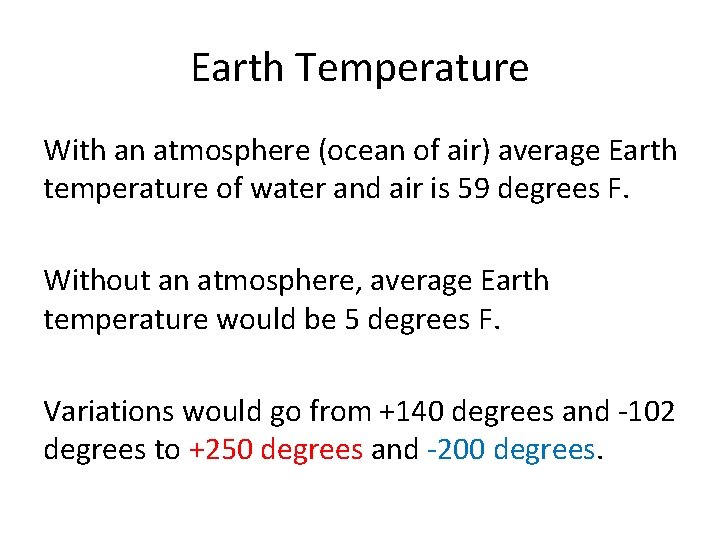 Earth Temperature

With an atmosphere (ocean of air) average Earth temperature of water and air is 59 degrees F.

Without an atmosphere, average Earth temperature would be 5 degrees F.

Variations would go from +140 degrees and -102 degrees to +250 degrees and -200 degrees.